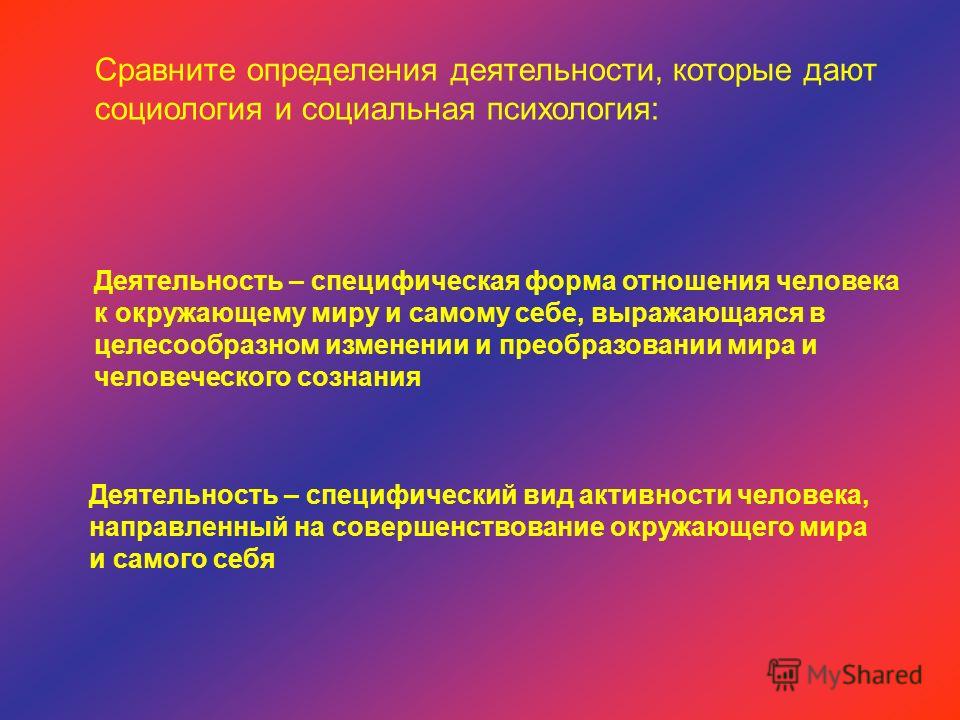 Сравните определения деятельности, которые дают социология и социальная психология:

Деятельность – специфическая форма отношения человека к окружающему миру и самому себе, выражающаяся в целесообразном изменении и преобразовании мира и человеческого сознания

Деятельность – специфический вид активности человека, направленный на совершенствование окружающего мира и самого себя

MyShared